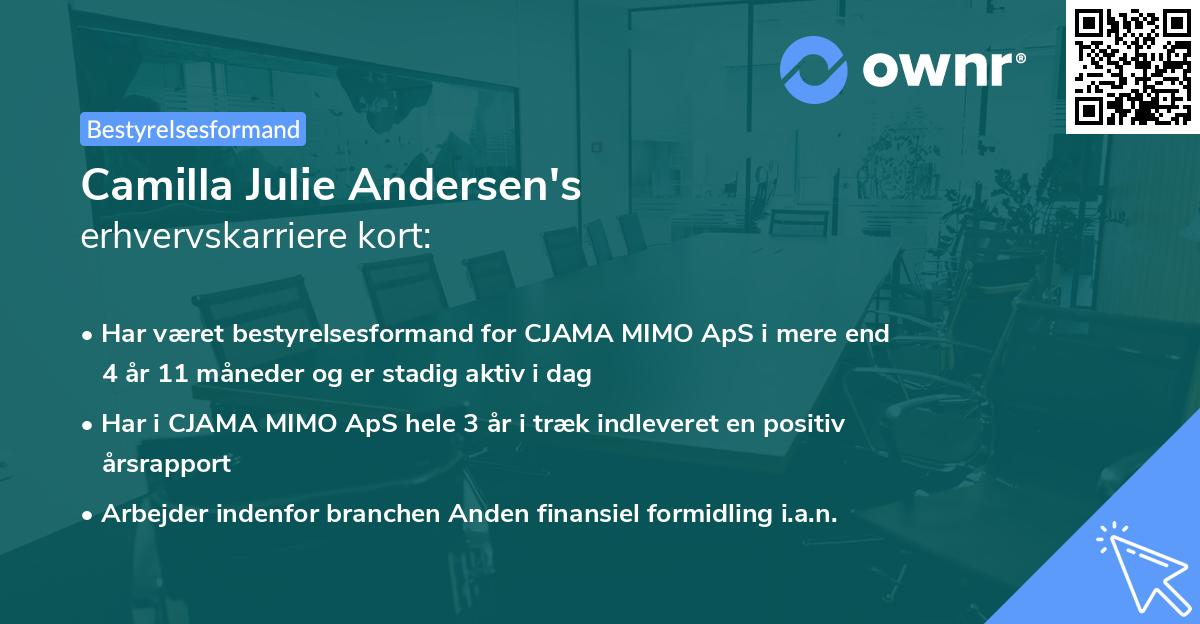 ownr®

Bestyrelsesformand

Camilla Julie Andersen's
erhvervskarriere kort:

• Har været bestyrelsesformand for CJAMA MIMO ApS i mere end 4 år 11 måneder og er stadig aktiv i dag

• Har i CJAMA MIMO ApS hele 3 år i træk indleveret en positiv årsrapport

• Arbejder indenfor branchen Anden finansiel formidling i.a.n.